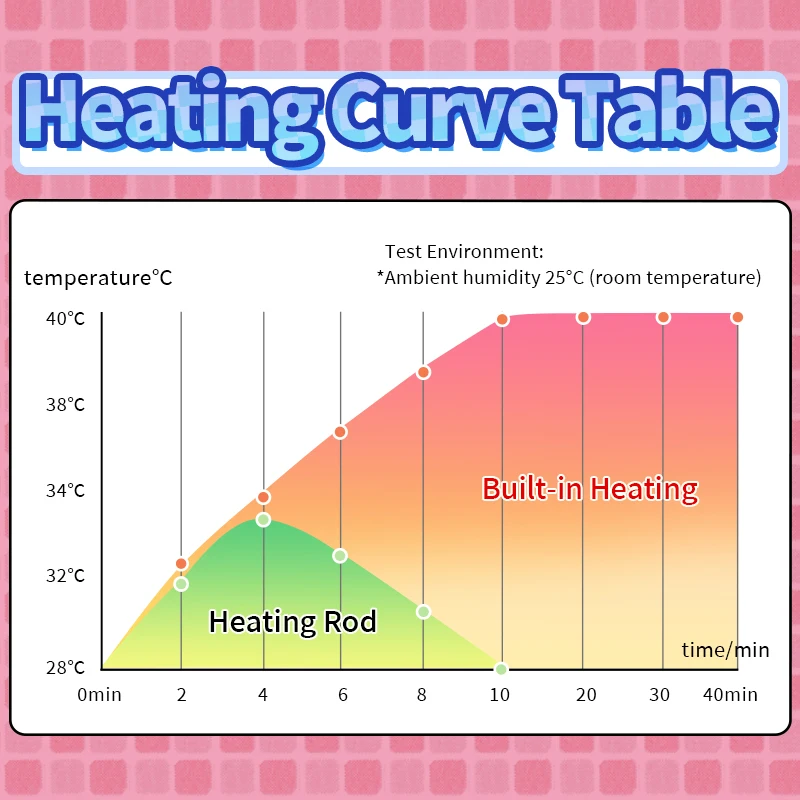 Heating Curve Table

Test Environment:
*Ambient humidity 25°C (room temperature)

temperature°C

40°C
38°C
34°C
32°C
28°C

Built-in Heating

Heating Rod

time/min

0min 2 4 6 8 10 20 30 40min